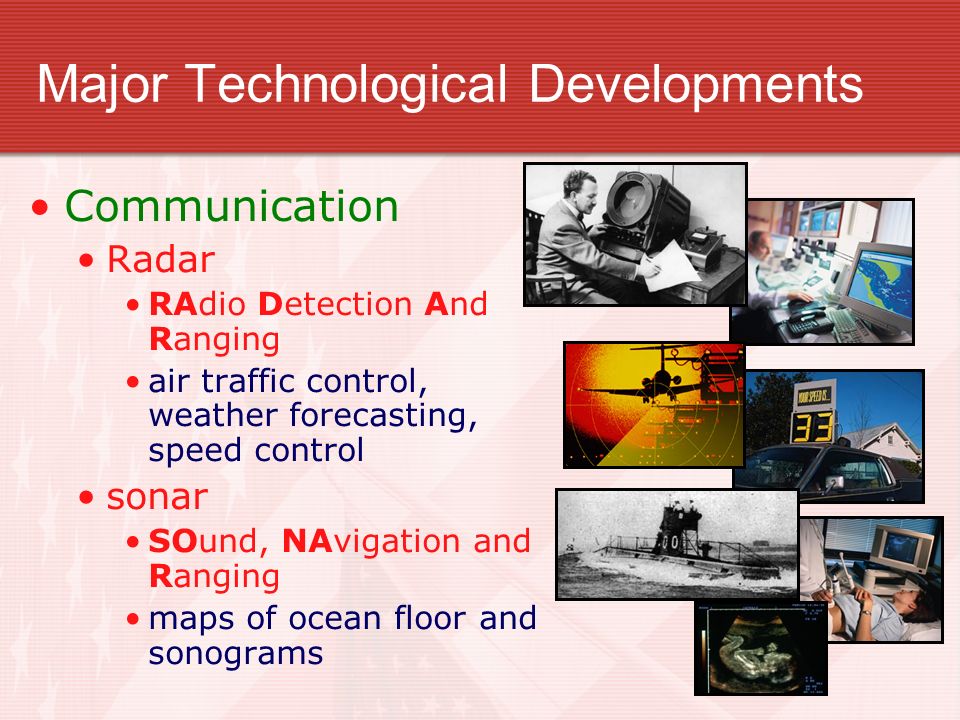 Major Technological Developments

• Communication
  • Radar
    • RAdio Detection And Ranging
    • air traffic control, weather forecasting, speed control
  • sonar
    • SOund, NAvigation and Ranging
    • maps of ocean floor and sonograms

YOUR SPEED IS
33